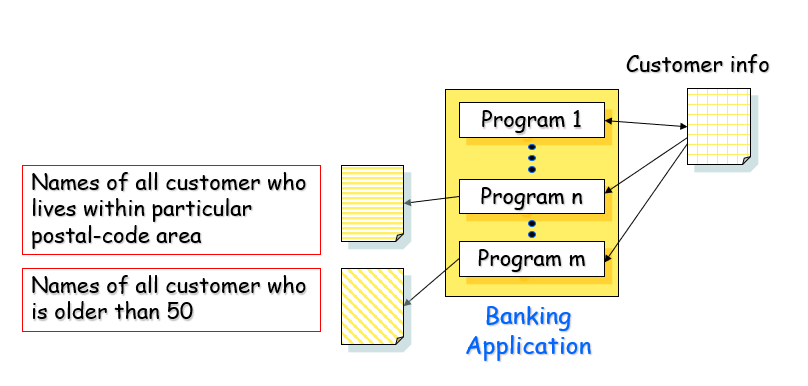 Customer info

Program 1

Program n

Program m

Banking Application

Names of all customer who lives within particular postal-code area

Names of all customer who is older than 50